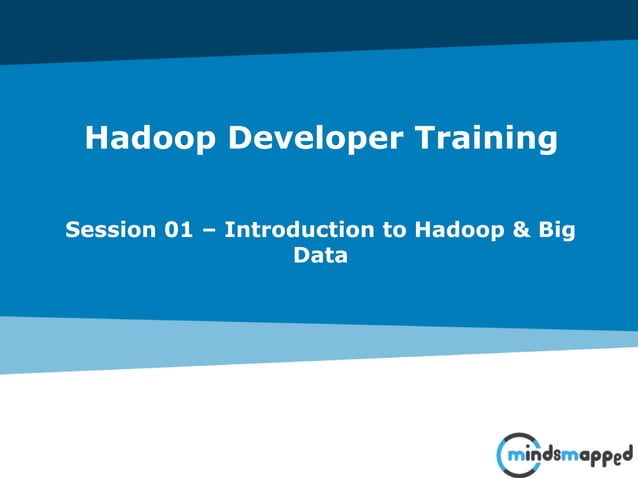 Hadoop Developer Training

Session 01 – Introduction to Hadoop & Big Data

mindsmapped